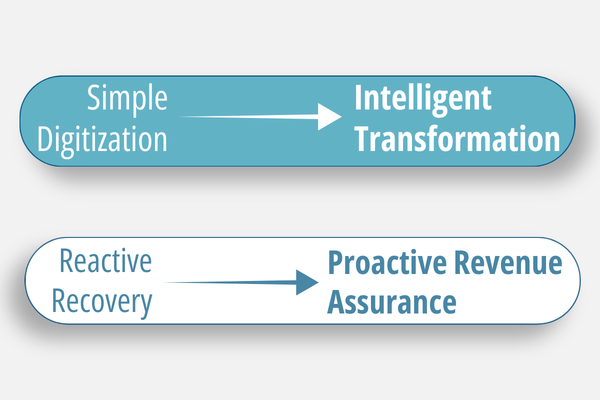 Simple Digitization

Intelligent Transformation

Reactive Recovery

Proactive Revenue Assurance